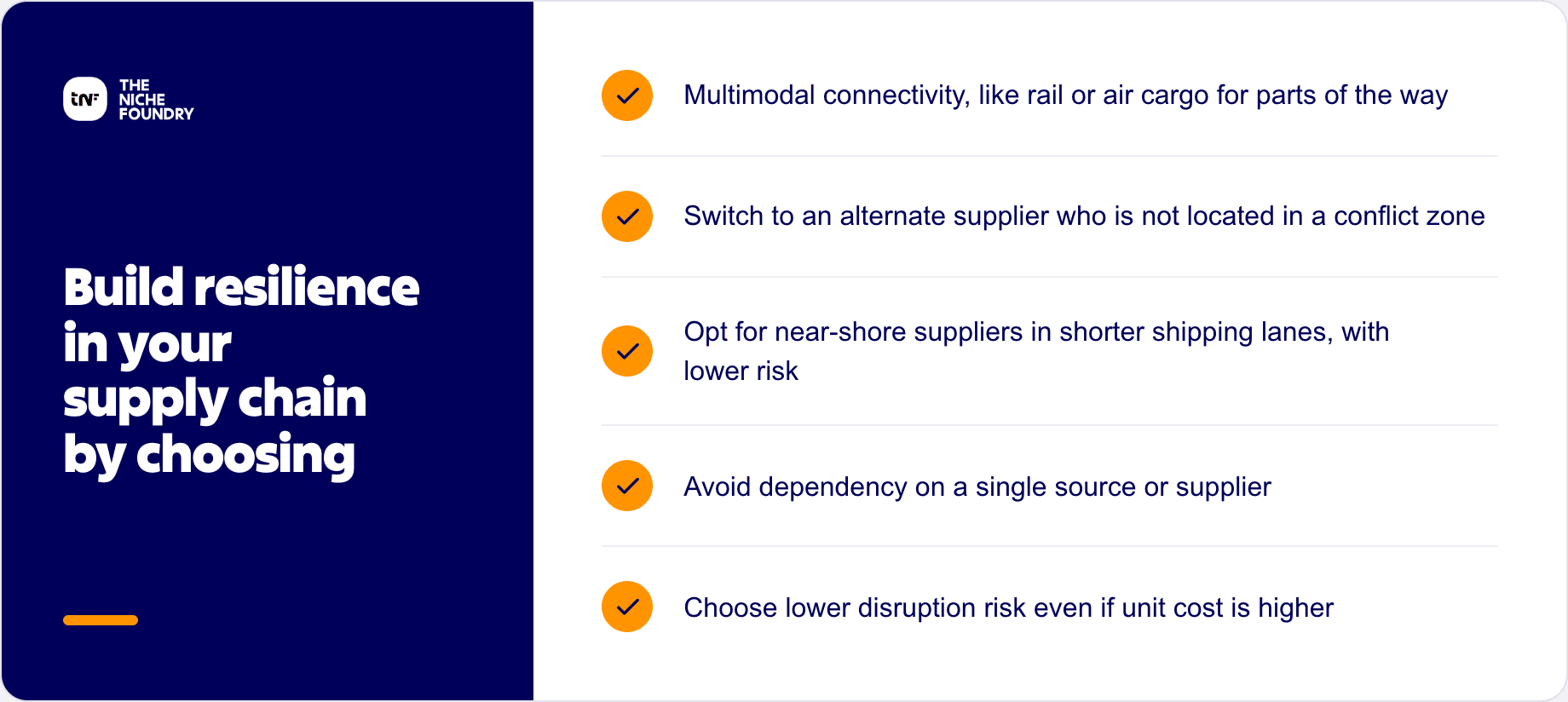 tNF THE NICHE FOUNDRY

Build resilience in your supply chain by choosing

Multimodal connectivity, like rail or air cargo for parts of the way

Switch to an alternate supplier who is not located in a conflict zone

Opt for near-shore suppliers in shorter shipping lanes, with lower risk

Avoid dependency on a single source or supplier

Choose lower disruption risk even if unit cost is higher